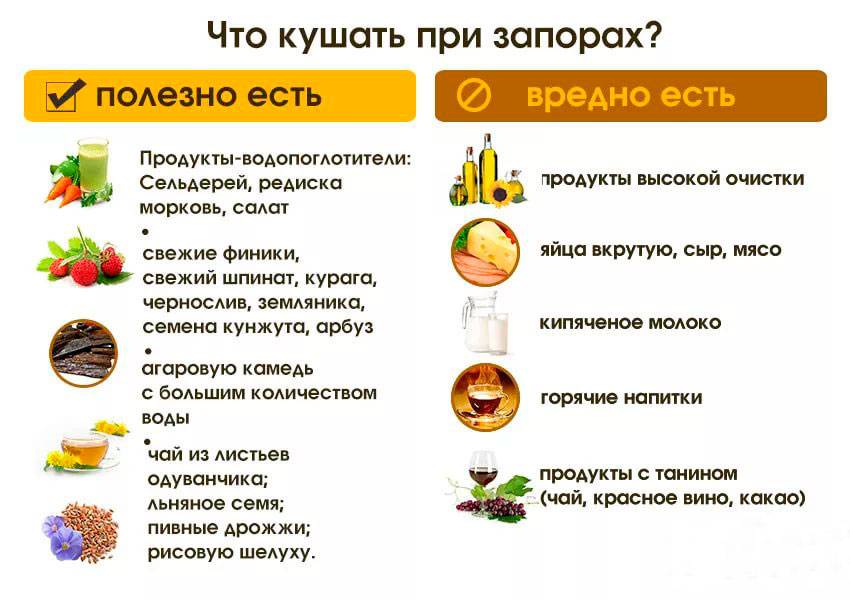 Что кушать при запорах?

полезно есть

Продукты-водопоглотители: Сельдерей, редиска морковь, салат
•
свежие финики, свежий шпинат, курага, чернослив, земляника, семена кунжута, арбуз
•
агаровую камедь с большим количеством воды
•
чай из листьев одуванчика; льняное семя; пивные дрожжи; рисовую шелуху.

вредно есть

продукты высокой очистки

яйца вкрутую, сыр, мясо

кипяченое молоко

горячие напитки

продукты с танином (чай, красное вино, какао)